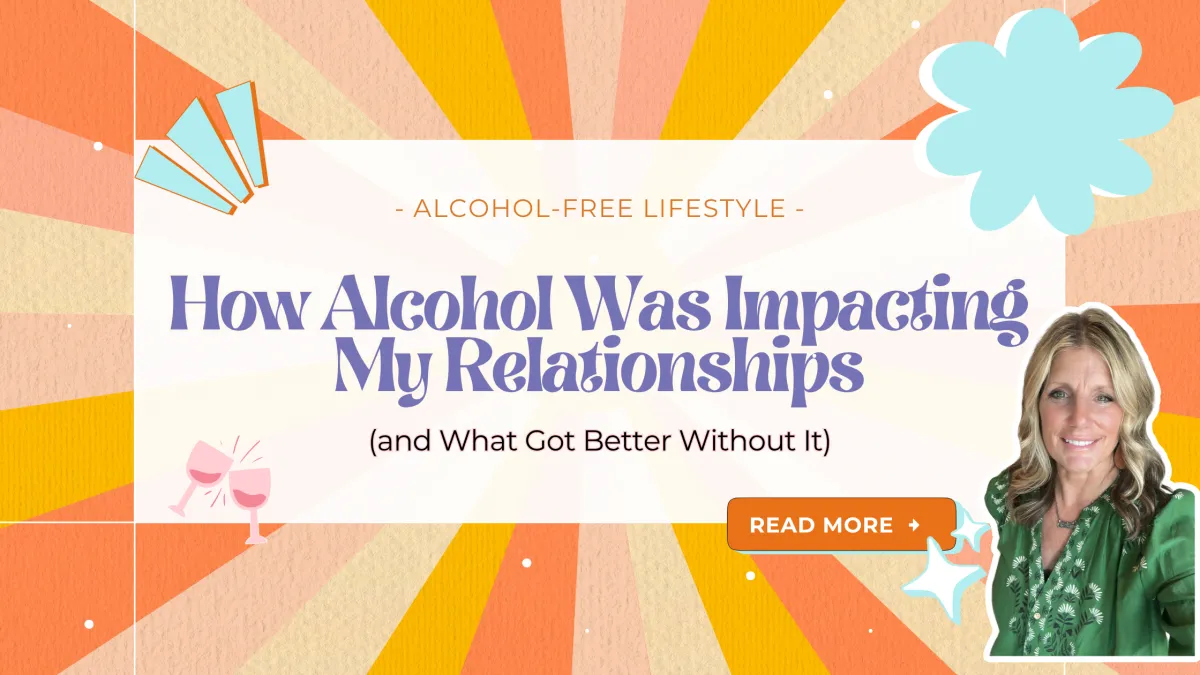 - ALCOHOL-FREE LIFESTYLE -

How Alcohol Was Impacting My Relationships

(and What Got Better Without It)

READ MORE →